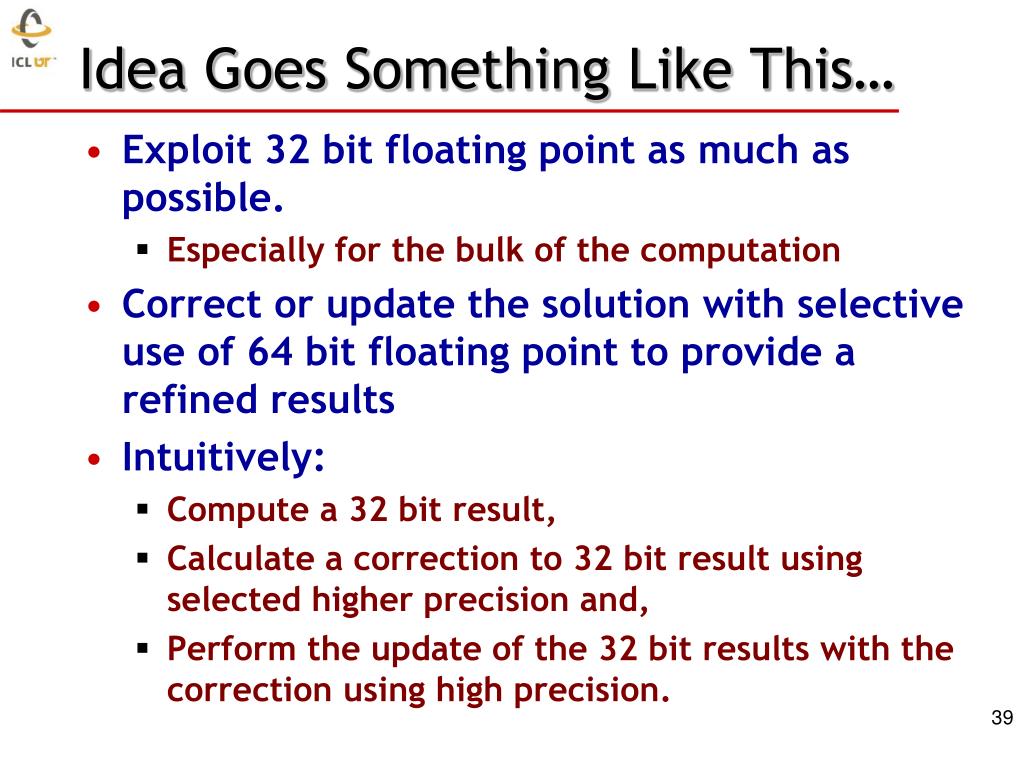 ICL UT

Idea Goes Something Like This…

• Exploit 32 bit floating point as much as possible.
 ▪ Especially for the bulk of the computation
• Correct or update the solution with selective use of 64 bit floating point to provide a refined results
• Intuitively:
 ▪ Compute a 32 bit result,
 ▪ Calculate a correction to 32 bit result using selected higher precision and,
 ▪ Perform the update of the 32 bit results with the correction using high precision.

39